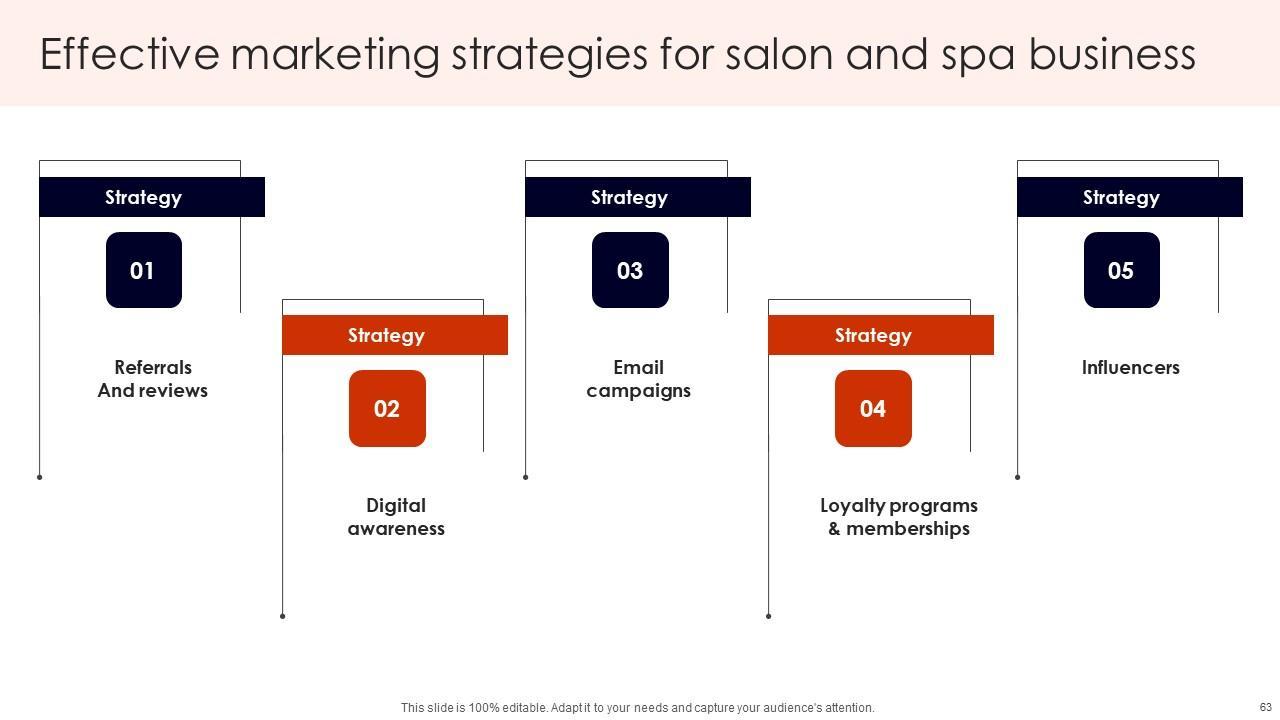 Effective marketing strategies for salon and spa business

Strategy
01
Referrals And reviews

Strategy
02
Digital awareness

Strategy
03
Email campaigns

Strategy
04
Loyalty programs & memberships

Strategy
05
Influencers

This slide is 100% editable. Adapt it to your needs and capture your audience's attention.

63